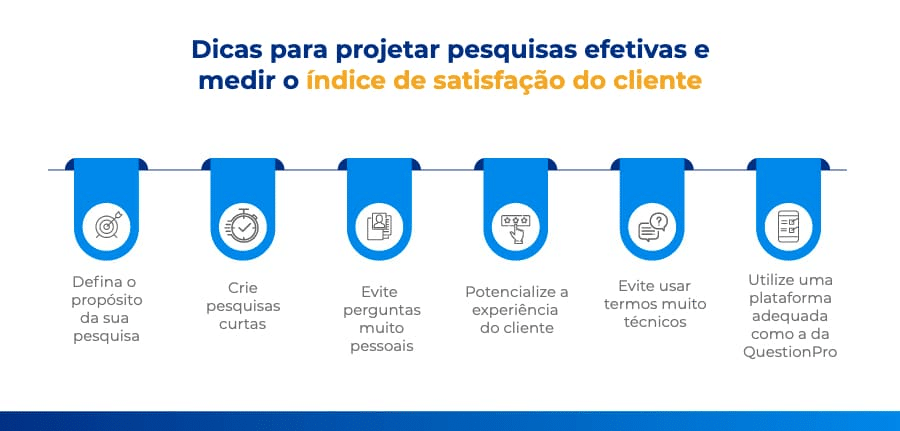 Dicas para projetar pesquisas efetivas e medir o índice de satisfação do cliente

Defina o propósito da sua pesquisa

Crie pesquisas curtas

Evite perguntas muito pessoais

Potencialize a experiência do cliente

Evite usar termos muito técnicos

Utilize uma plataforma adequada como a da QuestionPro